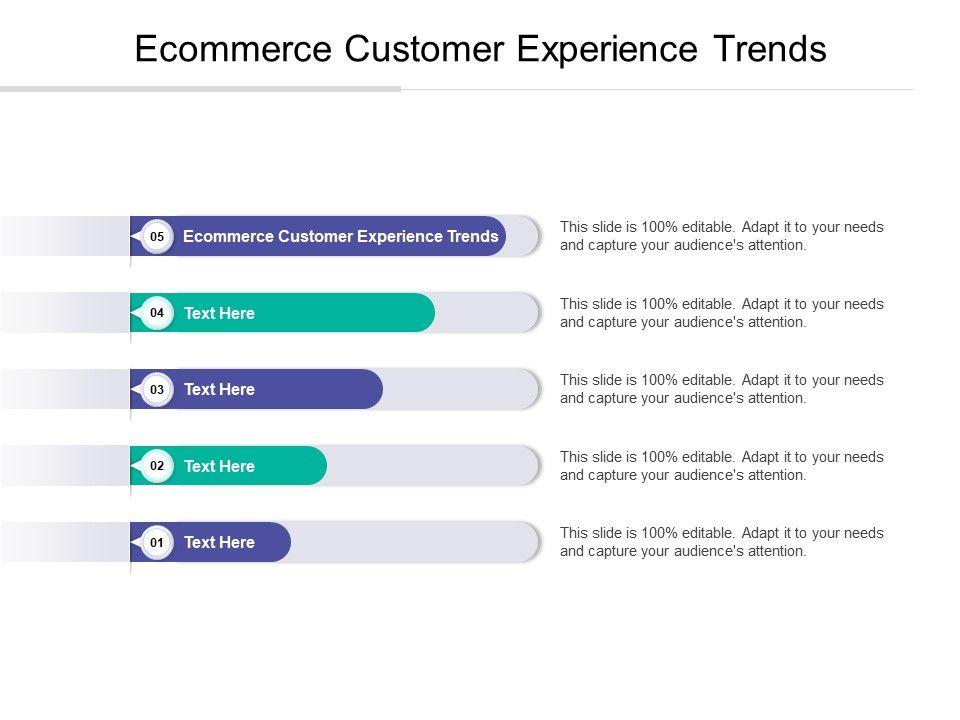 Ecommerce Customer Experience Trends

05 Ecommerce Customer Experience Trends

This slide is 100% editable. Adapt it to your needs and capture your audience's attention.

04 Text Here

This slide is 100% editable. Adapt it to your needs and capture your audience's attention.

03 Text Here

This slide is 100% editable. Adapt it to your needs and capture your audience's attention.

02 Text Here

This slide is 100% editable. Adapt it to your needs and capture your audience's attention.

01 Text Here

This slide is 100% editable. Adapt it to your needs and capture your audience's attention.